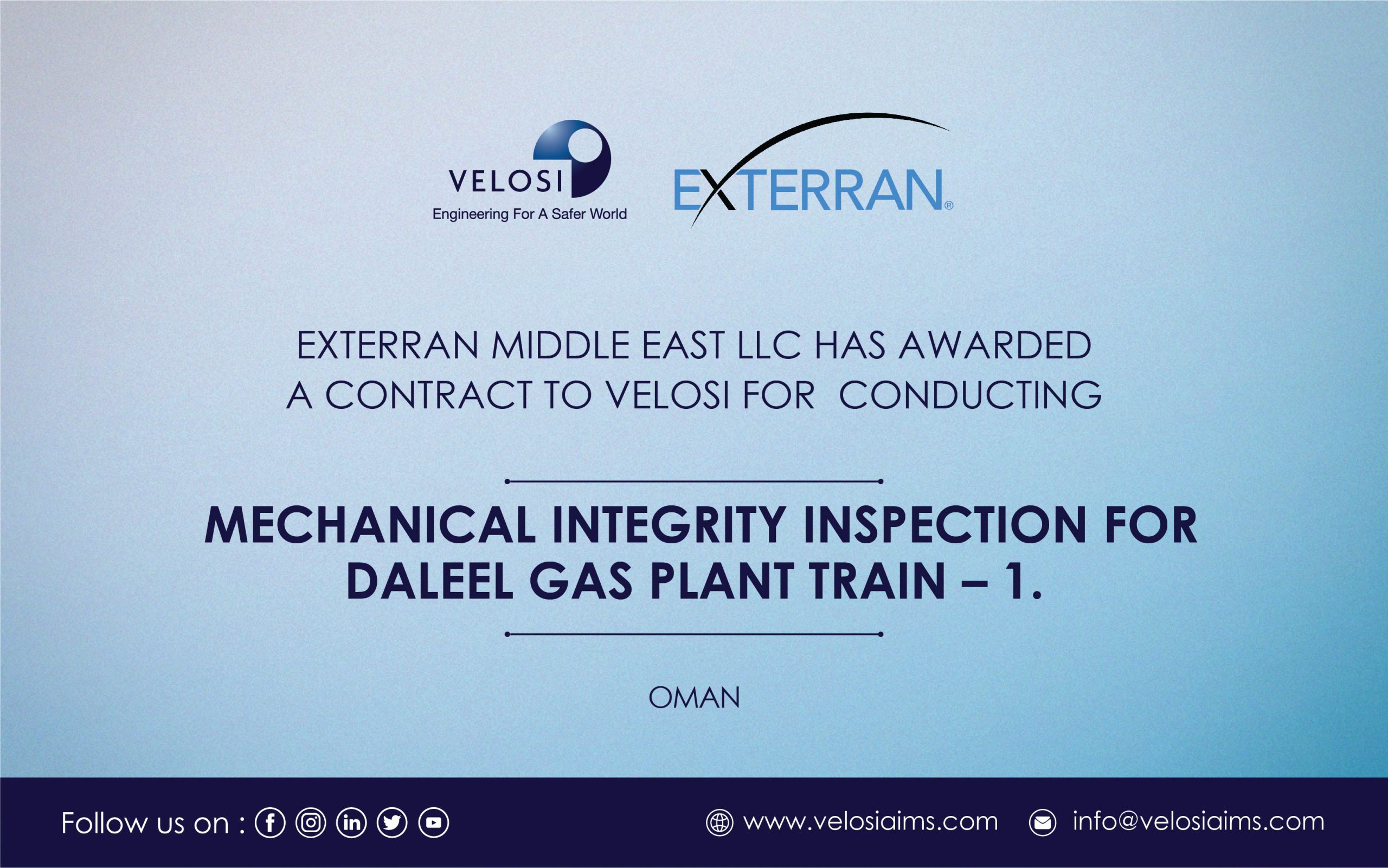 VELOSI
Engineering For A Safer World

EXTERRAN®

EXTERRAN MIDDLE EAST LLC HAS AWARDED A CONTRACT TO VELOSI FOR CONDUCTING

MECHANICAL INTEGRITY INSPECTION FOR DALEEL GAS PLANT TRAIN – 1.

OMAN

Follow us on :

www.velosiaims.com

info@velosiaims.com